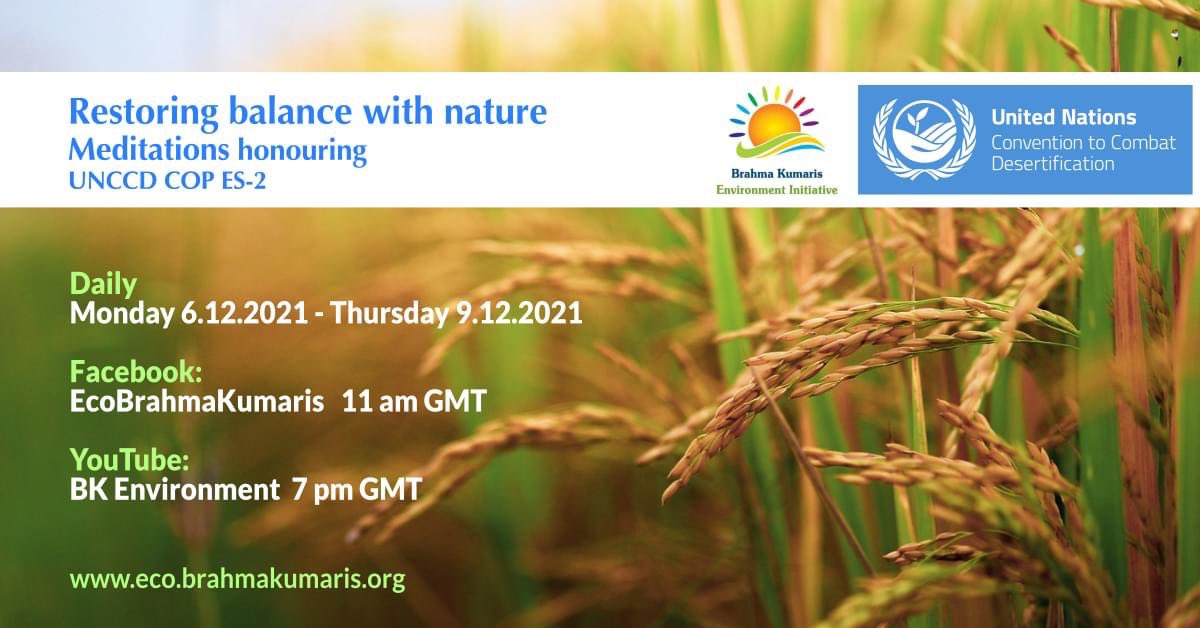 Restoring balance with nature
Meditations honouring
UNCCD COP ES-2

Brahma Kumaris
Environment Initiative

United Nations
Convention to Combat Desertification

Daily
Monday 6.12.2021 - Thursday 9.12.2021

Facebook:
EcoBrahmaKumaris 11 am GMT

YouTube:
BK Environment 7 pm GMT

www.eco.brahmakumaris.org